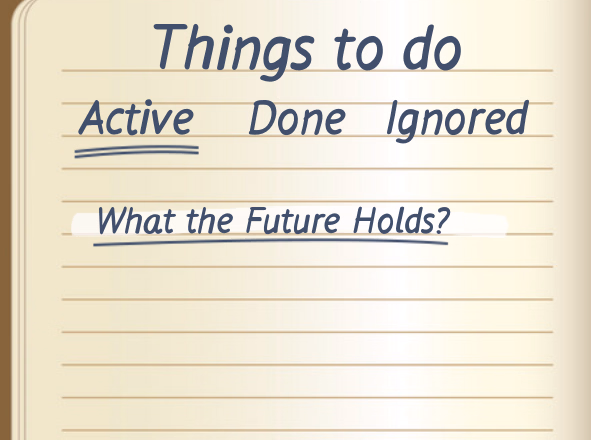 Things to do

Active Done Ignored

What the Future Holds?